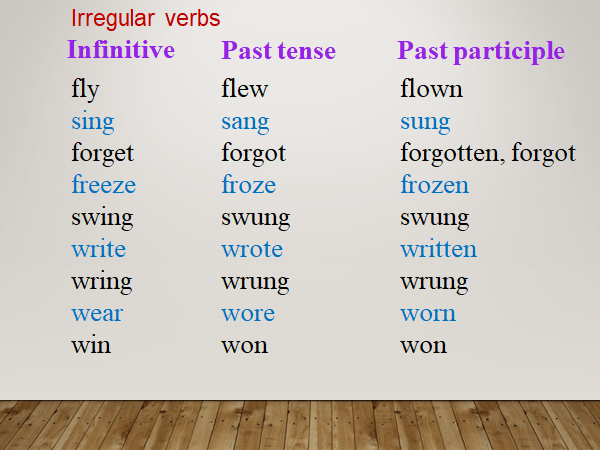 Irregular verbs

| Infinitive | Past tense | Past participle |
|---|---|---|
| fly | flew | flown |
| sing | sang | sung |
| forget | forgot | forgotten, forgot |
| freeze | froze | frozen |
| swing | swung | swung |
| write | wrote | written |
| wring | wrung | wrung |
| wear | wore | worn |
| win | won | won |